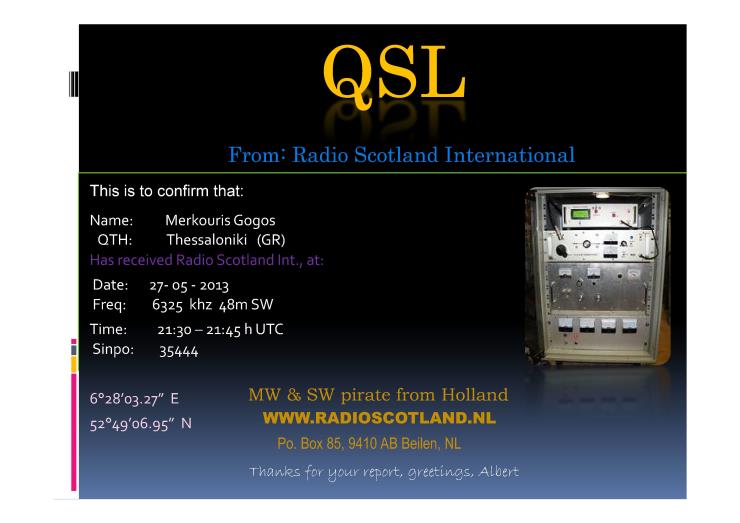 QSL

From: Radio Scotland International

This is to confirm that:

Name: Merkouris Gogos
QTH: Thessaloniki (GR)
Has received Radio Scotland Int., at:

Date: 27- 05 - 2013
Freq: 6325 khz 48m SW
Time: 21:30 – 21:45 h UTC
Sinpo: 35444

6°28'03.27" E
52°49'06.95" N

MW & SW pirate from Holland
WWW.RADIOSCOTLAND.NL
Po. Box 85, 9410 AB Beilen, NL

Thanks for your report, greetings, Albert